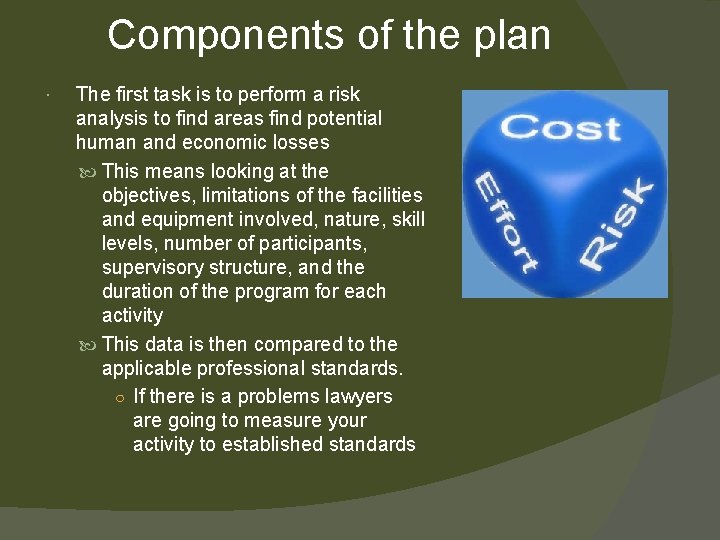 Components of the plan

The first task is to perform a risk analysis to find areas find potential human and economic losses

This means looking at the objectives, limitations of the facilities and equipment involved, nature, skill levels, number of participants, supervisory structure, and the duration of the program for each activity

This data is then compared to the applicable professional standards.

If there is a problems lawyers are going to measure your activity to established standards

Cost
Effort
Risk